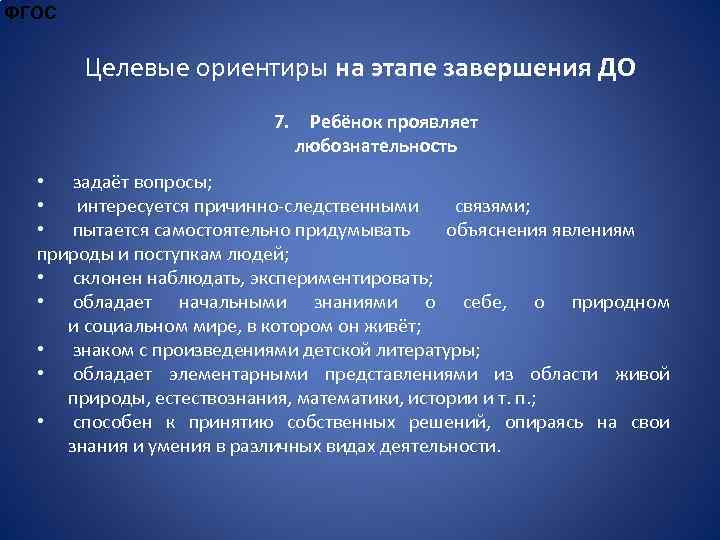 ФГОС

Целевые ориентиры на этапе завершения ДО

7. Ребёнок проявляет любознательность

• задаёт вопросы;
• интересуется причинно-следственными связями;
• пытается самостоятельно придумывать объяснения явлениям природы и поступкам людей;
• склонен наблюдать, экспериментировать;
• обладает начальными знаниями о себе, о природном и социальном мире, в котором он живёт;
• знаком с произведениями детской литературы;
• обладает элементарными представлениями из области живой природы, естествознания, математики, истории и т. п.;
• способен к принятию собственных решений, опираясь на свои знания и умения в различных видах деятельности.